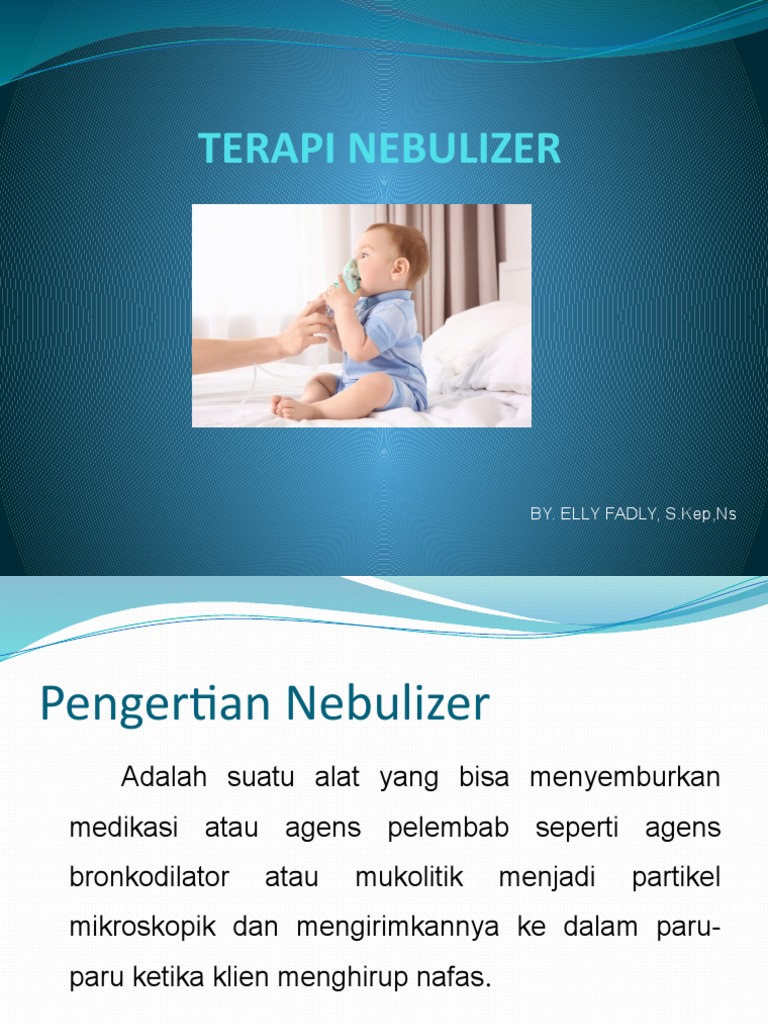 TERAPI NEBULIZER

BY. ELLY FADLY, S.Kep,Ns

Pengertian Nebulizer

Adalah suatu alat yang bisa menyemburkan medikasi atau agens pelembab seperti agens bronkodilator atau mukolitik menjadi partikel mikroskopik dan mengirimkannya ke dalam paru-paru ketika klien menghirup nafas.